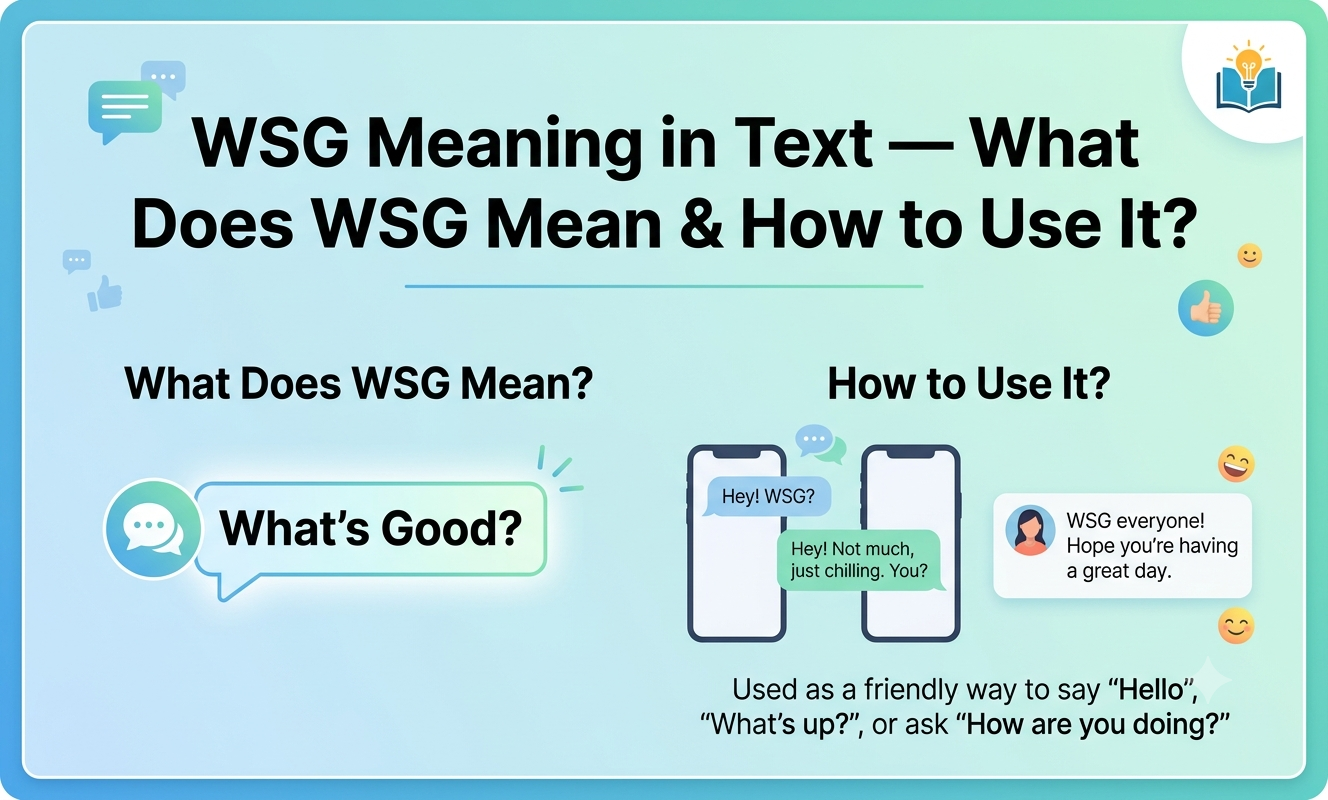 WSG Meaning in Text — What Does WSG Mean & How to Use It?

What Does WSG Mean?

What's Good?

How to Use It?

Hey! WSG?

Hey! Not much, just chilling. You?

WSG everyone! Hope you're having a great day.

Used as a friendly way to say "Hello", "What's up?", or ask "How are you doing?"